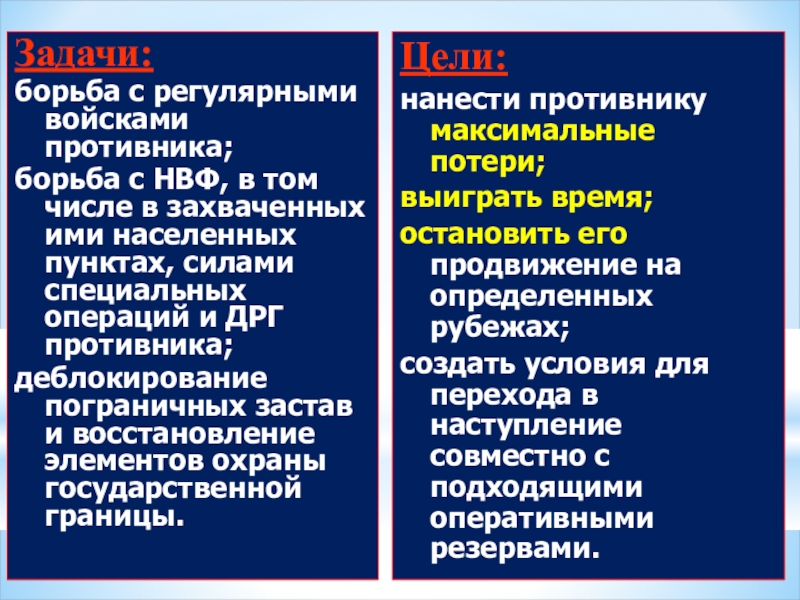 Задачи:
борьба с регулярными войсками противника;
борьба с НВФ, в том числе в захваченных ими населенных пунктах, силами специальных операций и ДРГ противника;
деблокирование пограничных застав и восстановление элементов охраны государственной границы.

Цели:
нанести противнику максимальные потери;
выиграть время;
остановить его продвижение на определенных рубежах;
создать условия для перехода в наступление совместно с подходящими оперативными резервами.